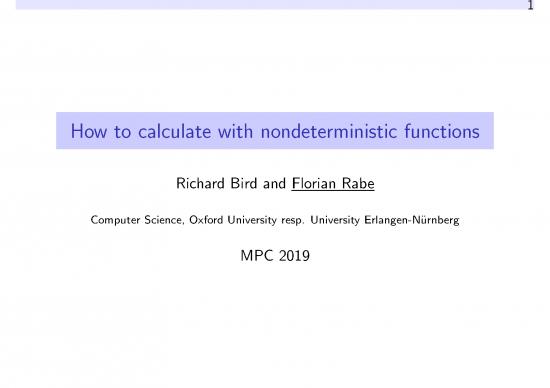 1

How to calculate with nondeterministic functions

Richard Bird and Florian Rabe

Computer Science, Oxford University resp. University Erlangen-Nürnberg

MPC 2019